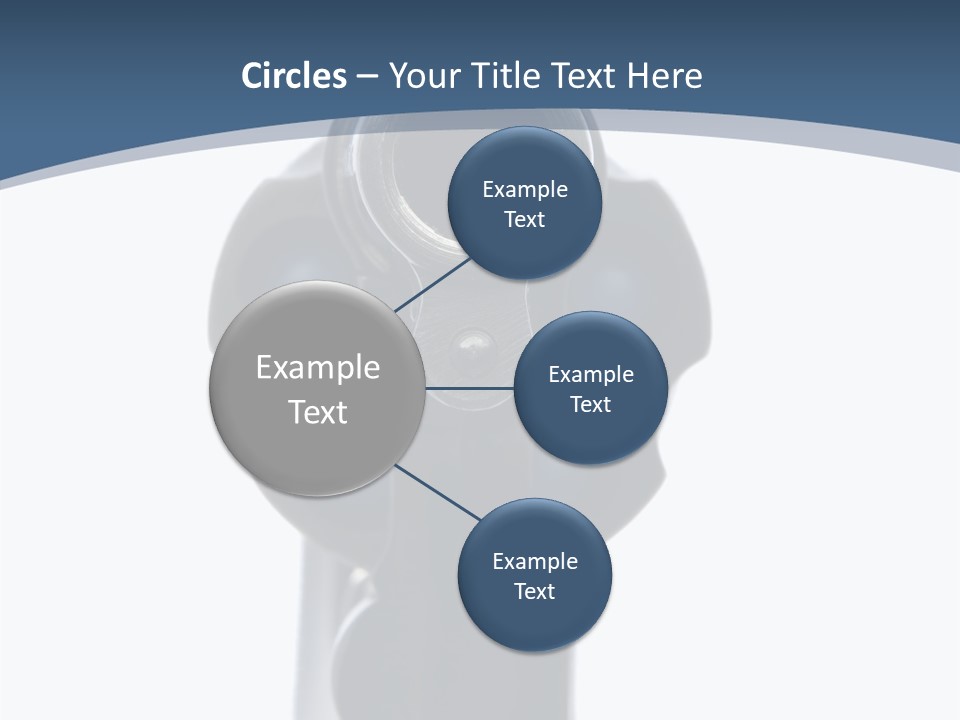 Circles – Your Title Text Here

Example Text

Example Text

Example Text

Example Text